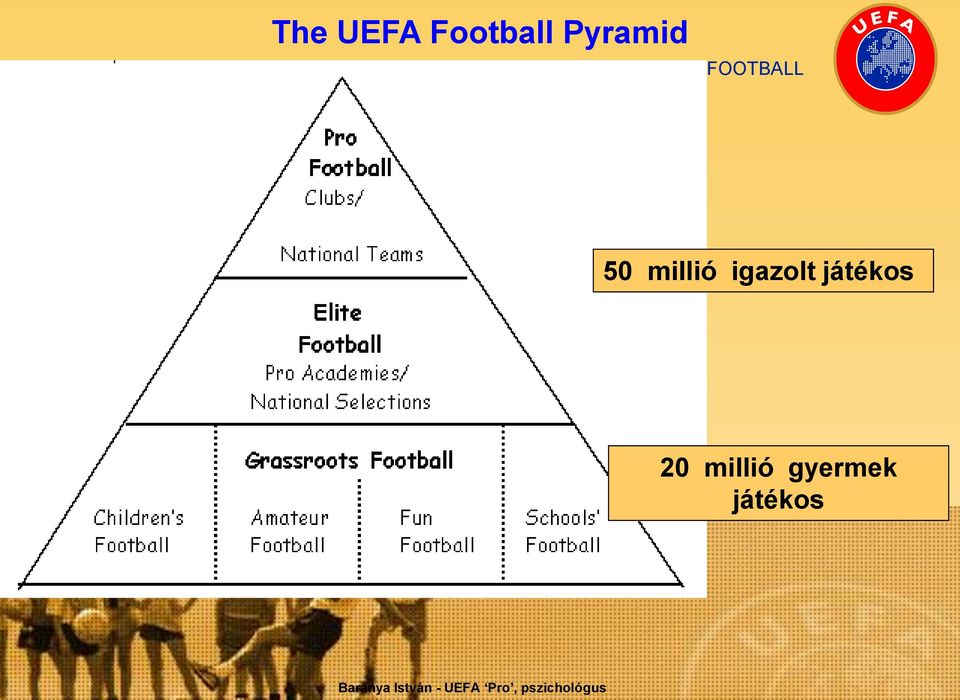 The UEFA Football Pyramid

UEFA

FOOTBALL

Pro Football
Clubs/
National Teams

Elite Football
Pro Academies/
National Selections

Grassroots Football

Children's Football

Amateur Football

Fun Football

Schools' Football

50 millió igazolt játékos

20 millió gyermek játékos

Baranya István - UEFA 'Pro', pszichológus